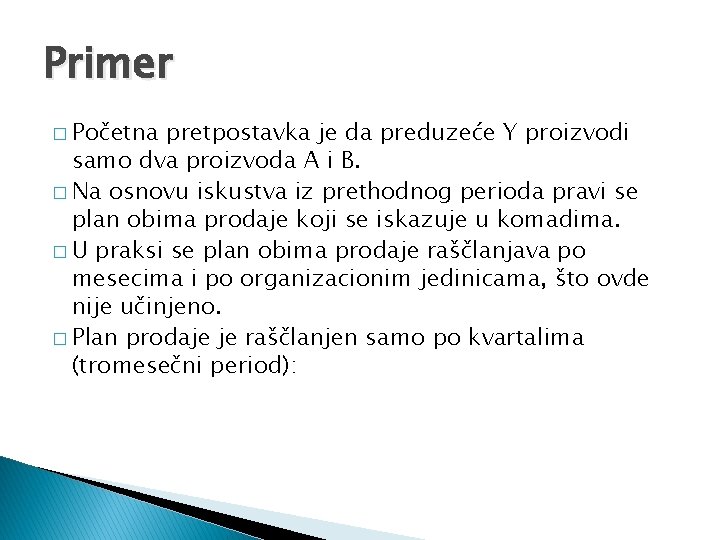 Primer

□ Početna pretpostavka je da preduzeće Y proizvodi samo dva proizvoda A i B.

□ Na osnovu iskustva iz prethodnog perioda pravi se plan obima prodaje koji se iskazuje u komadima.

□ U praksi se plan obima prodaje raščlanjava po mesecima i po organizacionim jedinicama, što ovde nije učinjeno.

□ Plan prodaje je raščlanjen samo po kvartalima (tromesečni period):